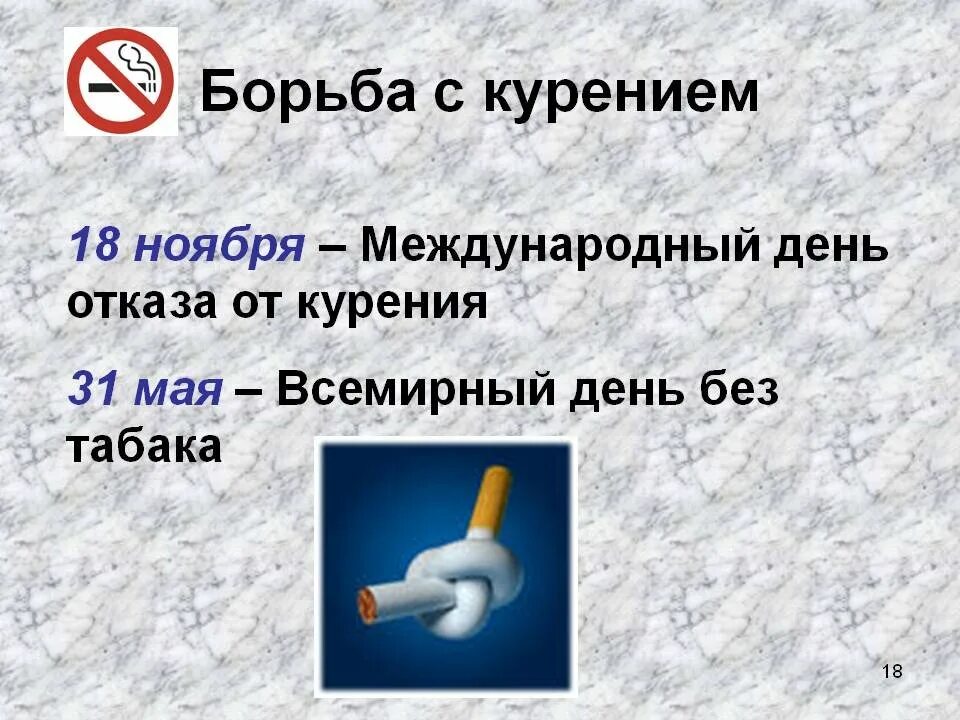 Борьба с курением

18 ноября – Международный день отказа от курения

31 мая – Всемирный день без табака

18